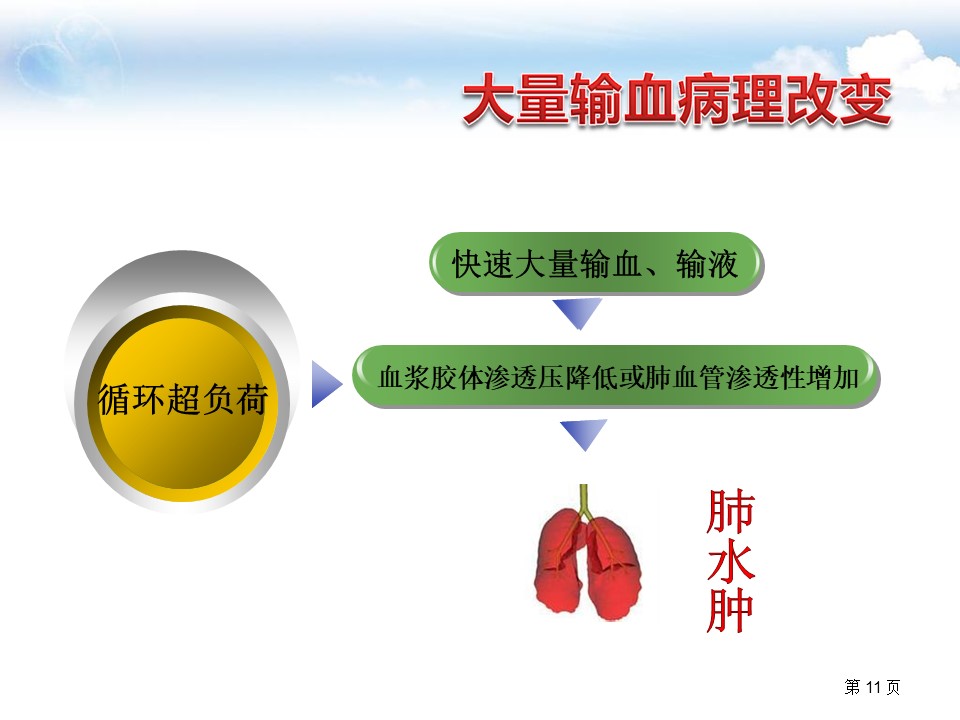 大量输血病理改变

循环超负荷

快速大量输血、输液

血浆胶体渗透压降低或肺血管渗透性增加

肺水肿

第 11 页